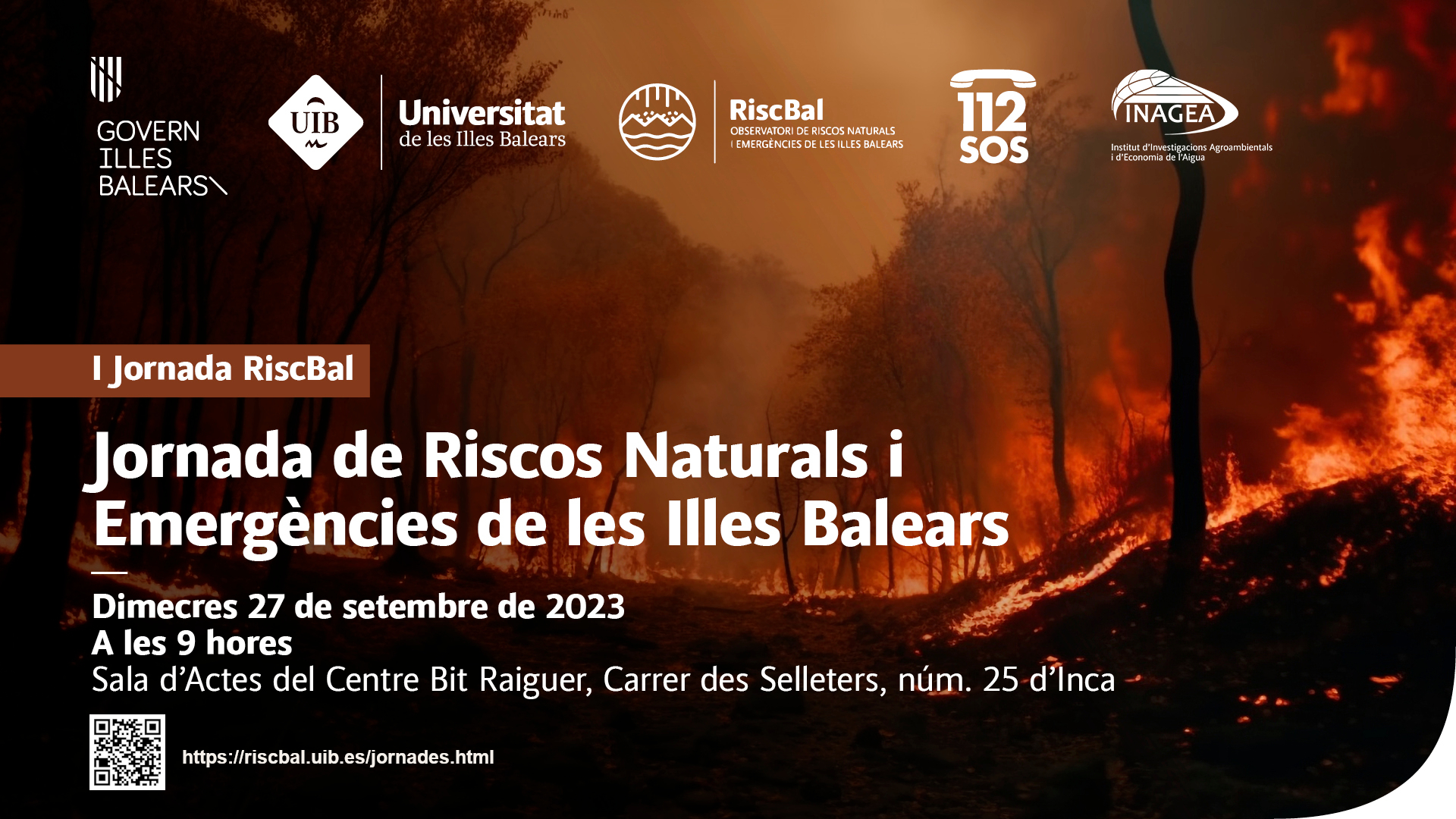 GOVERN ILLES BALEARS

UIB

Universitat de les Illes Balears

RiscBal
OBSERVATORI DE RISCOS NATURALS I EMERGÈNCIES DE LES ILLES BALEARS

112 SOS

INAGEA
Institut d'Investigacions Agroambientals i d'Economia de l'Aigua

I Jornada RiscBal

Jornada de Riscos Naturals i Emergències de les Illes Balears

Dimecres 27 de setembre de 2023
A les 9 hores
Sala d'Actes del Centre Bit Raiguer, Carrer des Selleters, núm. 25 d'Inca

https://riscbal.uib.es/jornades.html